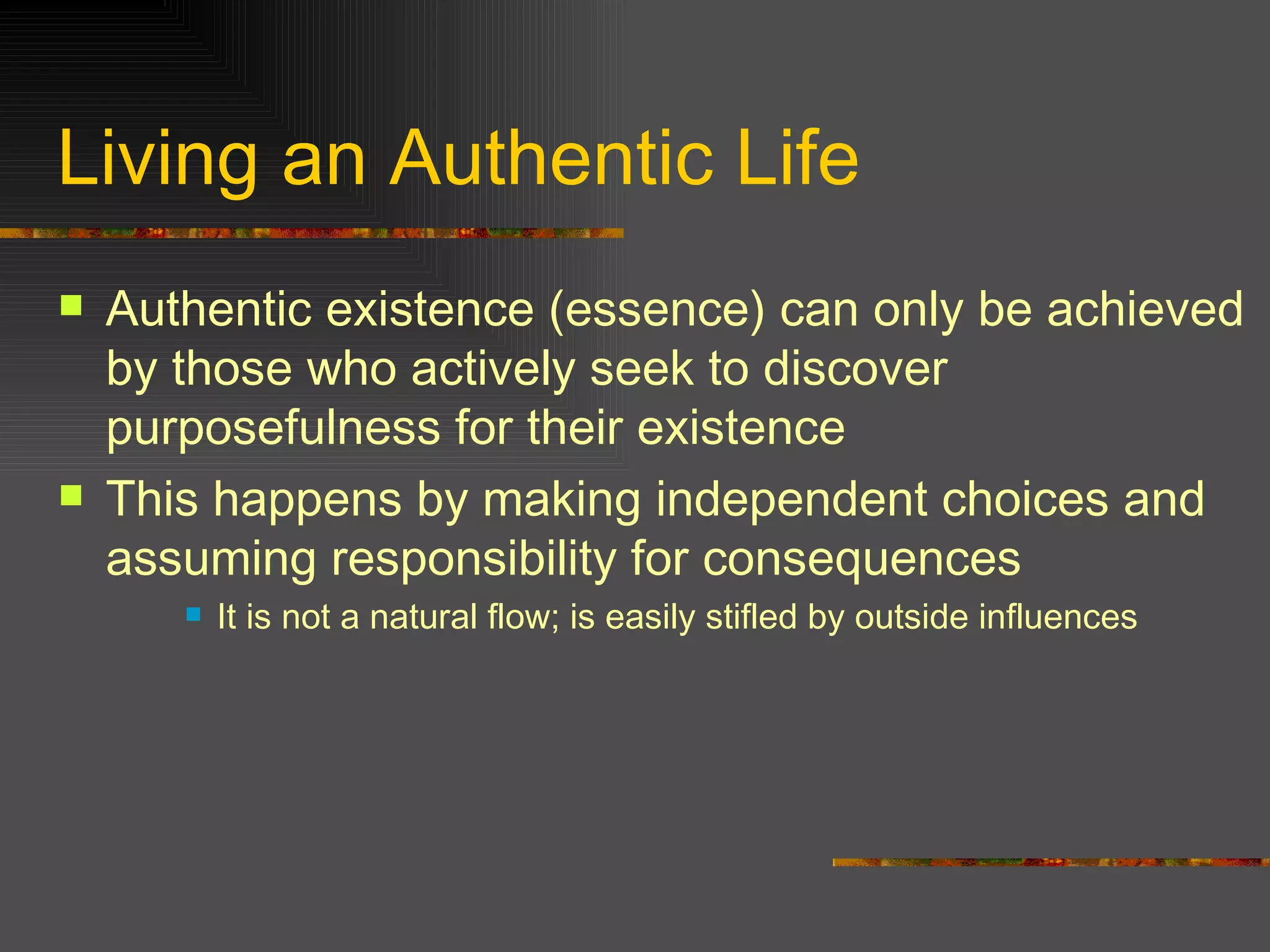 Living an Authentic Life

- Authentic existence (essence) can only be achieved by those who actively seek to discover purposefulness for their existence
- This happens by making independent choices and assuming responsibility for consequences
  - It is not a natural flow; is easily stifled by outside influences